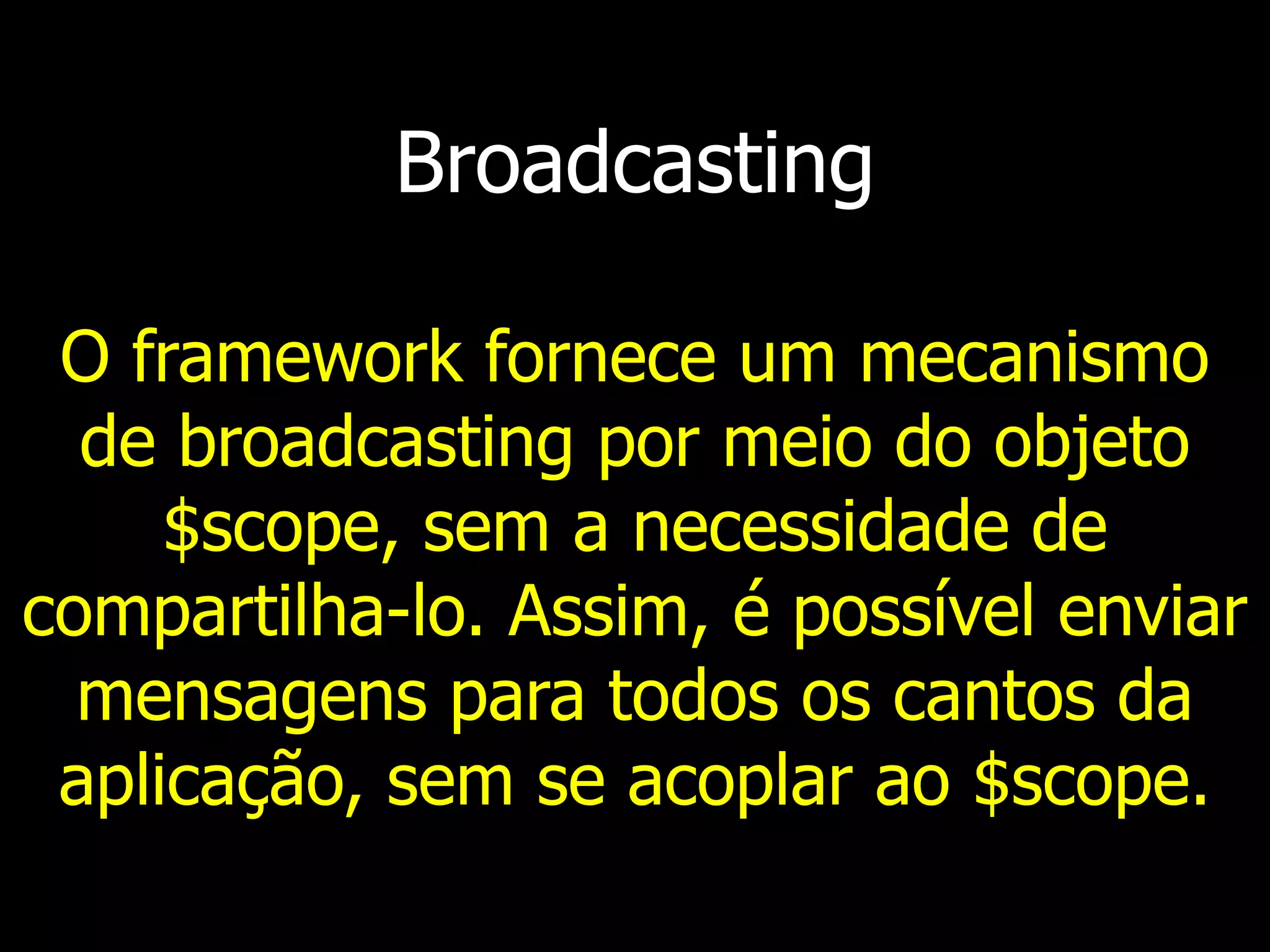 Broadcasting

O framework fornece um mecanismo de broadcasting por meio do objeto \$scope, sem a necessidade de compartilha-lo. Assim, é possível enviar mensagens para todos os cantos da aplicação, sem se acoplar ao \$scope.